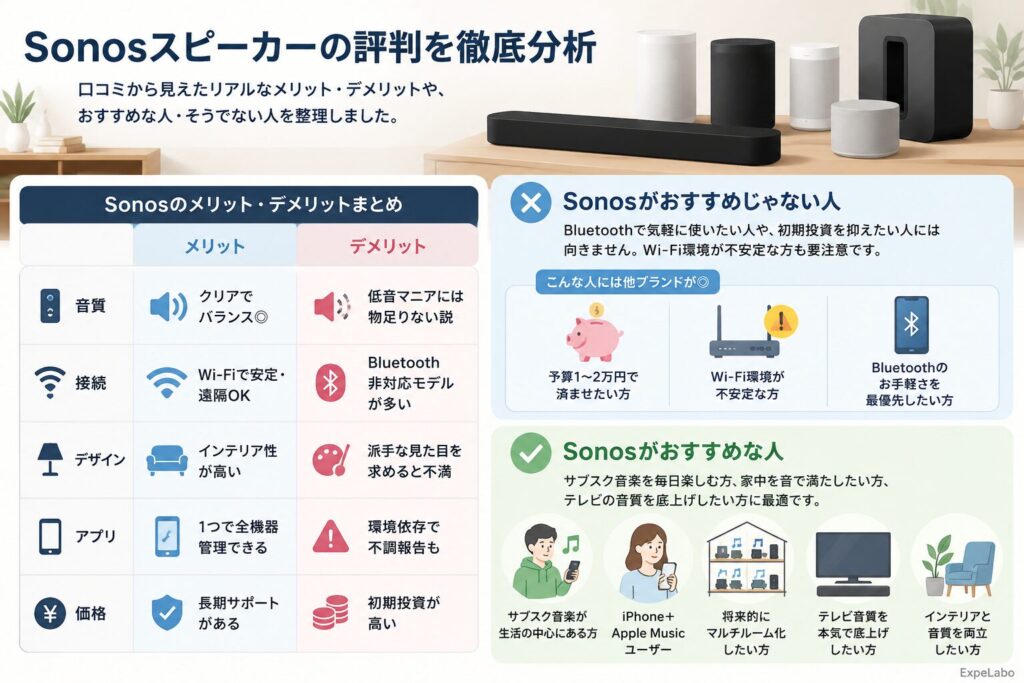 Sonosスピーカーの評判を徹底分析

口コミから見えたリアルなメリット・デメリットや、おすすめな人・そうでない人を整理しました。

Sonosのメリット・デメリットまとめ

| | メリット | デメリット |
|---|---|---|
| 音質 | クリアでバランス◎ | 低音マニアには物足りない説 |
| 接続 | Wi-Fiで安定・遠隔OK | Bluetooth非対応モデルが多い |
| デザイン | インテリア性が高い | 派手な見た目を求めると不満 |
| アプリ | 1つで全機器管理できる | 環境依存で不調報告も |
| 価格 | 長期サポートがある | 初期投資が高い |

Sonosがおすすめじゃない人

Bluetoothで気軽に使いたい人や、初期投資を抑えたい人には向きません。Wi-Fi環境が不安定な方も要注意です。

こんな人には他ブランドが◎

予算1〜2万円で済ませたい方

Wi-Fi環境が不安定な方

Bluetoothのお手軽さを最優先したい方

Sonosがおすすめな人

サブスク音楽を毎日楽しむ方、家中を音で満たしたい方、テレビの音質を底上げしたい方に最適です。

サブスク音楽が生活の中心にある方

iPhone+Apple Musicユーザー

将来的にマルチルーム化したい方

テレビ音質を本気で底上げしたい方

インテリアと音質を両立したい方

ExpeLabo